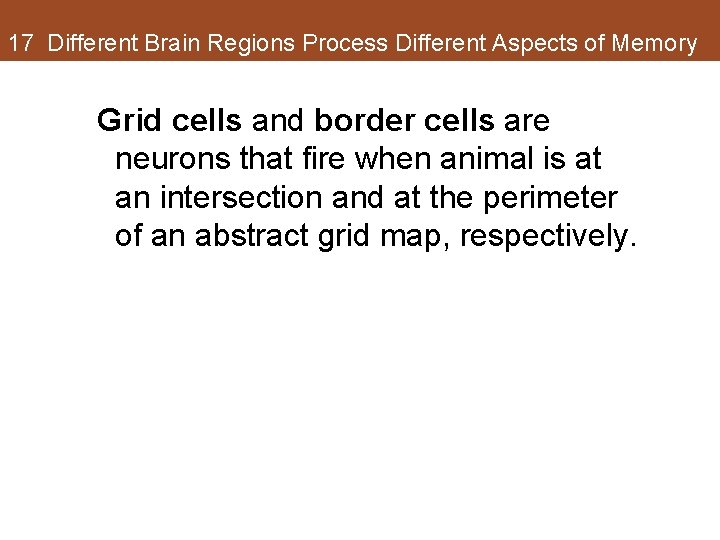 17 Different Brain Regions Process Different Aspects of Memory

Grid cells and border cells are neurons that fire when animal is at an intersection and at the perimeter of an abstract grid map, respectively.